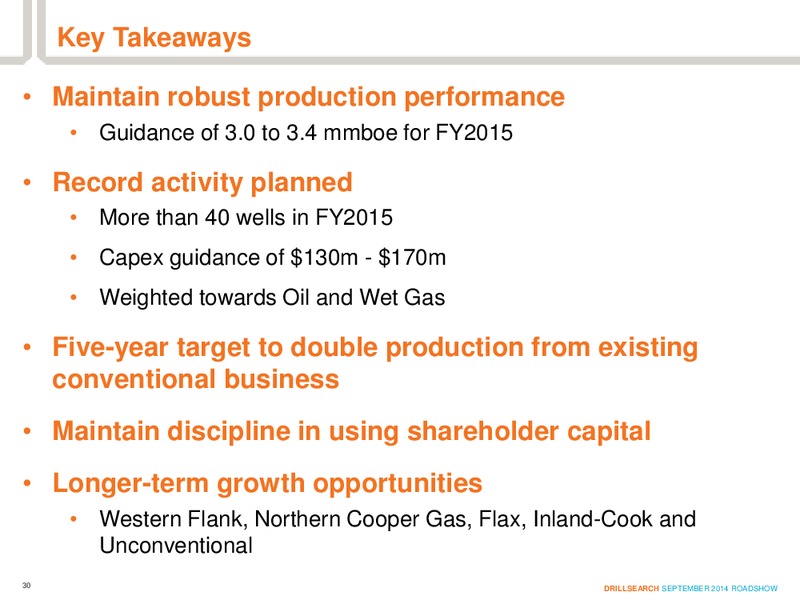 Key Takeaways

• Maintain robust production performance
  • Guidance of 3.0 to 3.4 mmboe for FY2015

• Record activity planned
  • More than 40 wells in FY2015
  • Capex guidance of \$130m - \$170m
  • Weighted towards Oil and Wet Gas

• Five-year target to double production from existing conventional business

• Maintain discipline in using shareholder capital

• Longer-term growth opportunities
  • Western Flank, Northern Cooper Gas, Flax, Inland-Cook and Unconventional

30

DRILLSEARCH SEPTEMBER 2014 ROADSHOW